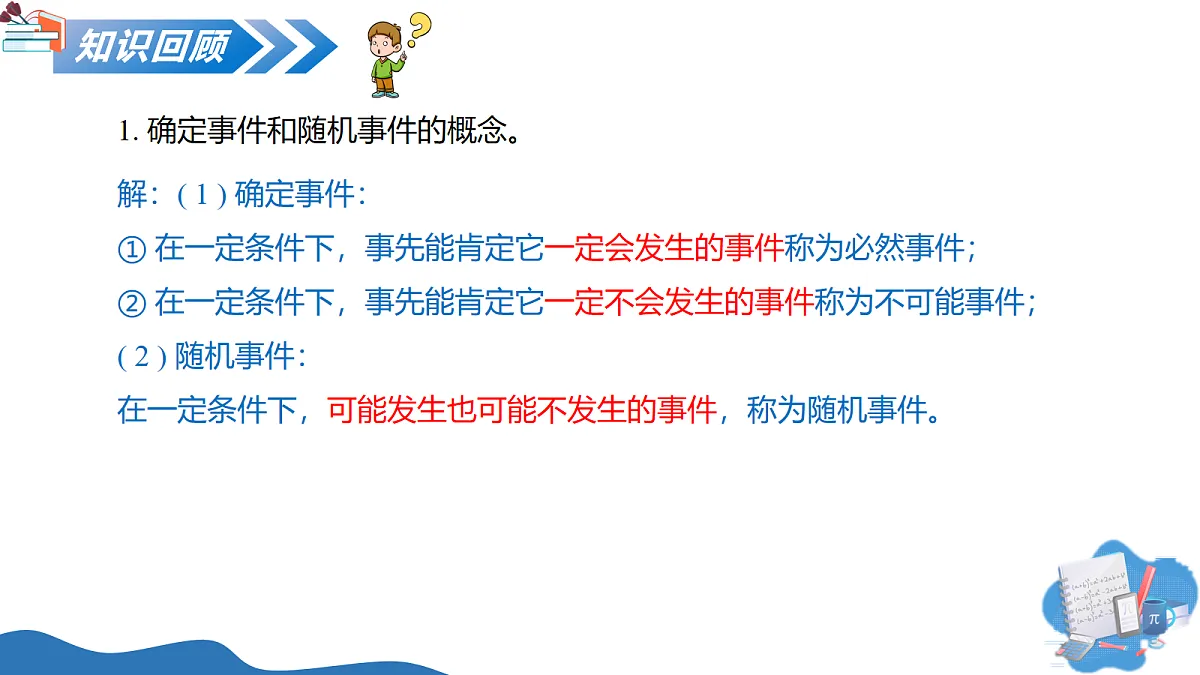 知识回顾

1. 确定事件和随机事件的概念。

解：( 1 ) 确定事件：

① 在一定条件下，事先能肯定它一定会发生的事件称为必然事件；

② 在一定条件下，事先能肯定它一定不会发生的事件称为不可能事件；

( 2 ) 随机事件：

在一定条件下，可能发生也可能不发生的事件，称为随机事件。